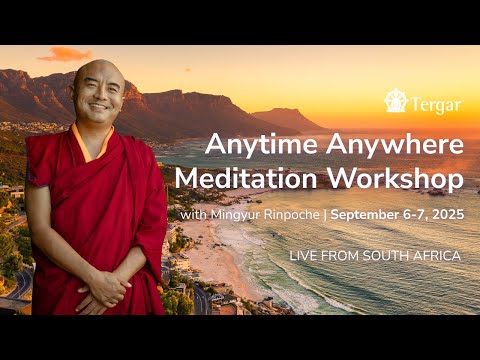 Tergar

Anytime Anywhere Meditation Workshop

with Mingyur Rinpoche | September 6-7, 2025

LIVE FROM SOUTH AFRICA